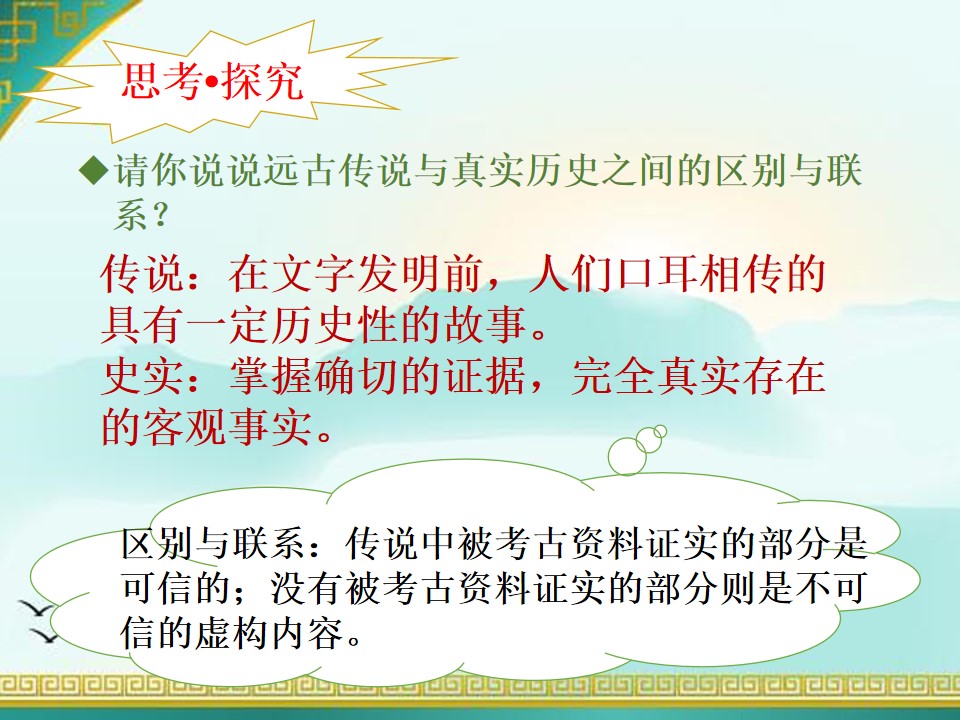 思考•探究

◆请你说说远古传说与真实历史之间的区别与联系？

传说：在文字发明前，人们口耳相传的具有一定历史性的故事。
史实：掌握确切的证据，完全真实存在的客观事实。

区别与联系：传说中被考古资料证实的部分是可信的；没有被考古资料证实的部分则是不可信的虚构内容。